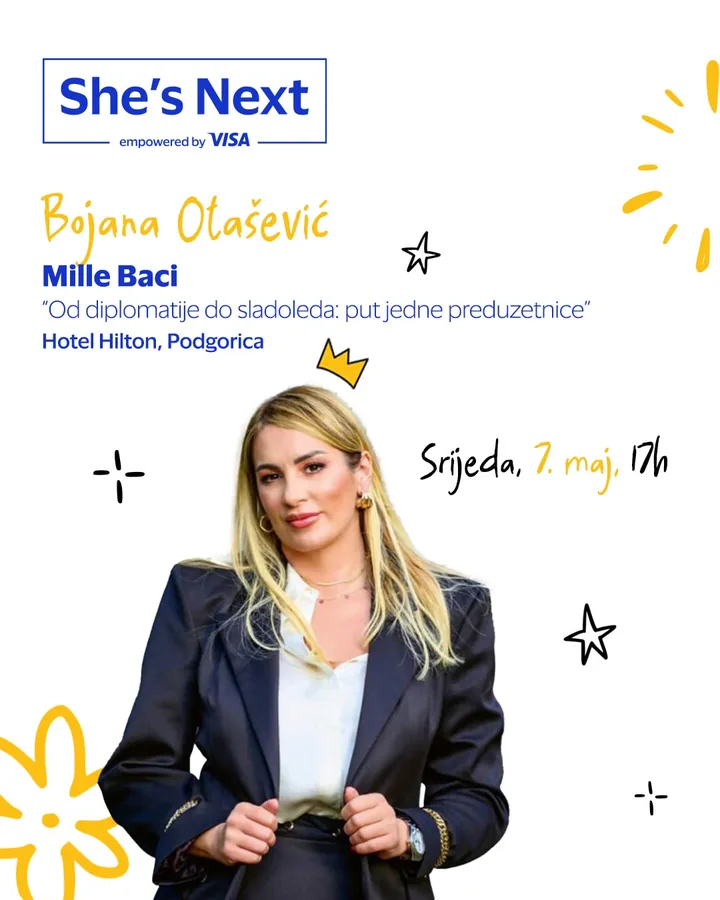 She's Next
empowered by VISA

Bojana Otašević
Mille Baci
"Od diplomatije do sladoleda: put jedne preduzetnice"
Hotel Hilton, Podgorica

Srijeda, 7. maj, 17h